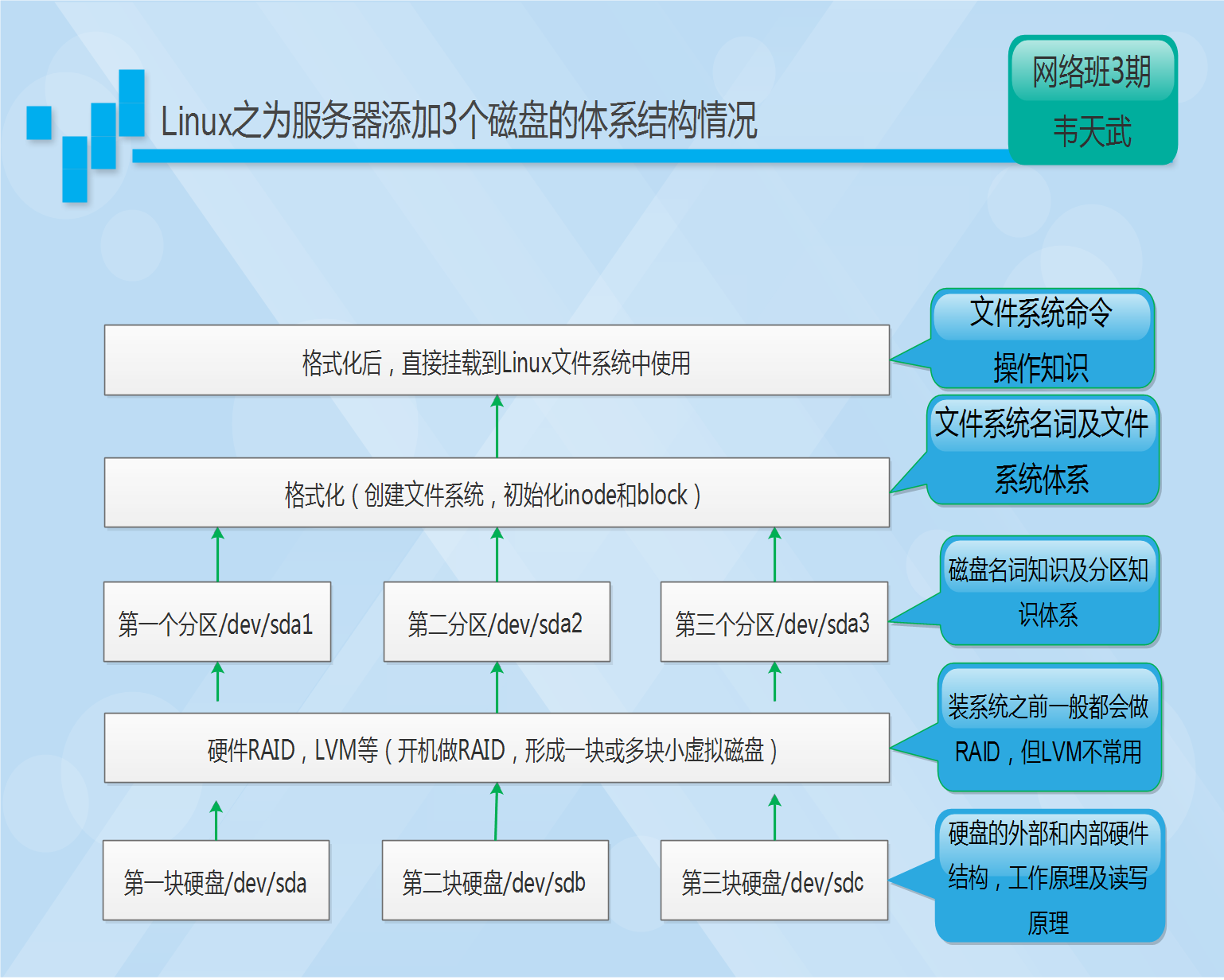 Linux之为服务器添加3个磁盘的体系结构情况

网络班3期
韦天武

格式化后，直接挂载到Linux文件系统中使用

文件系统命令操作知识

格式化（创建文件系统，初始化inode和block）

文件系统名词及文件系统体系

第一个分区/dev/sda1

第二分区/dev/sda2

第三个分区/dev/sda3

磁盘名词知识及分区知识体系

硬件RAID，LVM等（开机做RAID，形成一块或多块小虚拟磁盘）

装系统之前一般都会做RAID，但LVM不常用

第一块硬盘/dev/sda

第二块硬盘/dev/sdb

第三块硬盘/dev/sdc

硬盘的外部和内部硬件结构，工作原理及读写原理